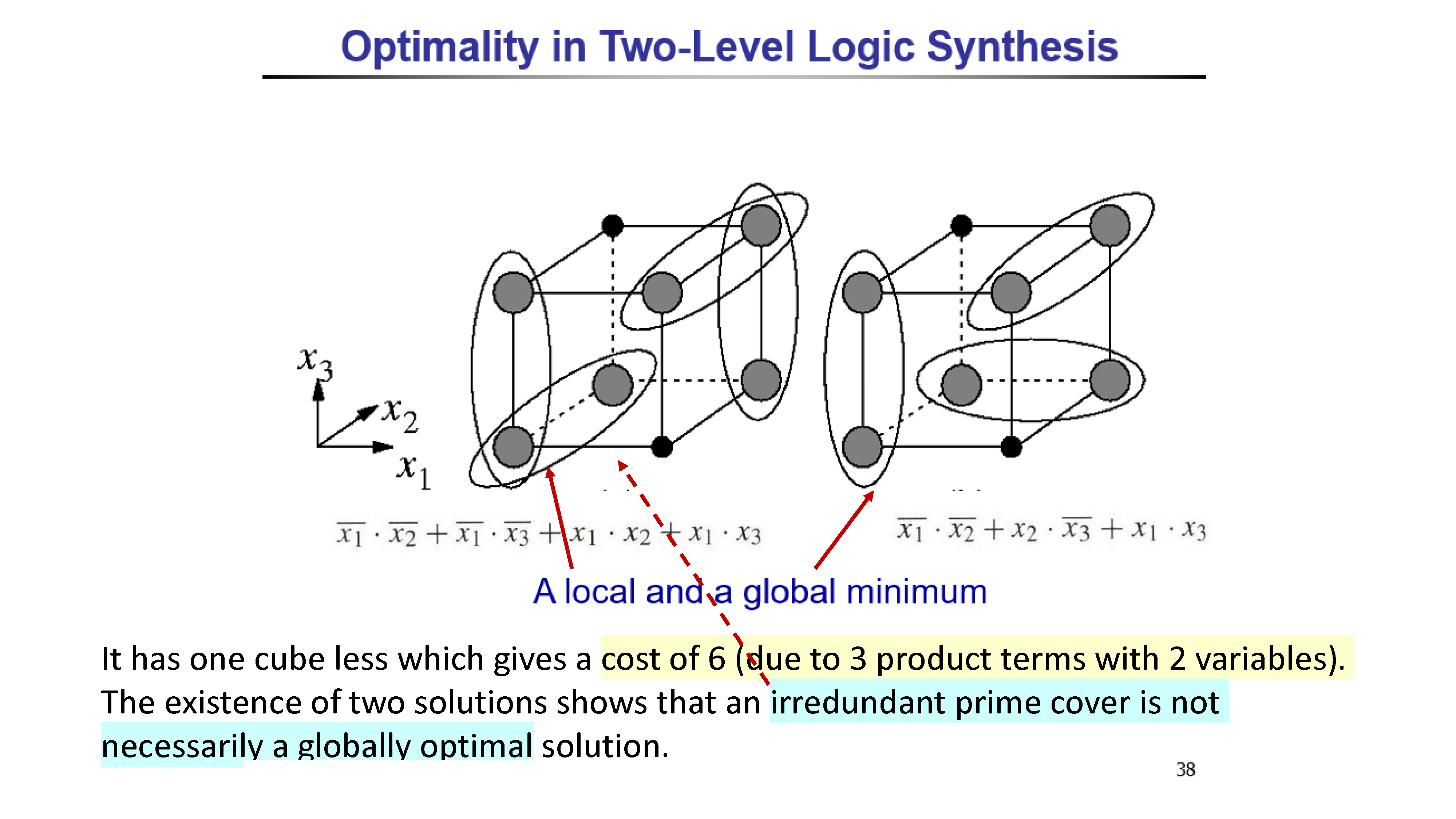 Optimality in Two-Level Logic Synthesis

$x_3$
$x_2$
$x_1$

$\overline{x_1} \cdot \overline{x_2} + \overline{x_1} \cdot \overline{x_3} + x_1 \cdot x_2 + x_1 \cdot x_3$

$\overline{x_1} \cdot \overline{x_2} + x_2 \cdot \overline{x_3} + x_1 \cdot x_3$

A local and a global minimum

It has one cube less which gives a cost of 6 (due to 3 product terms with 2 variables). The existence of two solutions shows that an irredundant prime cover is not necessarily a globally optimal solution.

38